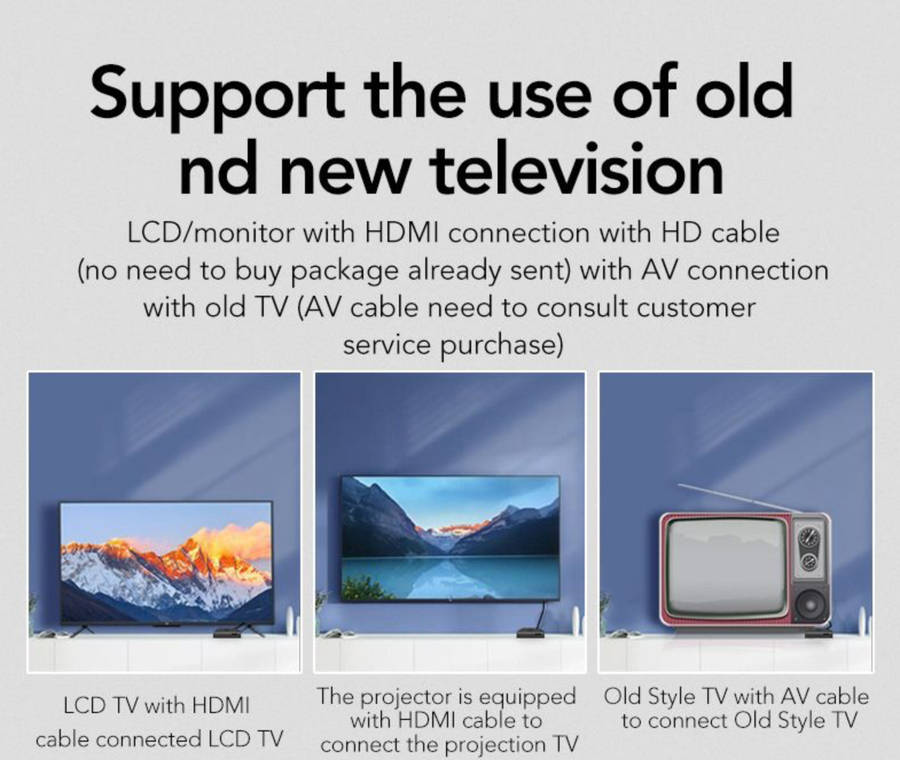 Support the use of old nd new television

LCD/monitor with HDMI connection with HD cable (no need to buy package already sent) with AV connection with old TV (AV cable need to consult customer service purchase)

LCD TV with HDMI cable connected LCD TV

The projector is equipped with HDMI cable to connect the projection TV

Old Style TV with AV cable to connect Old Style TV